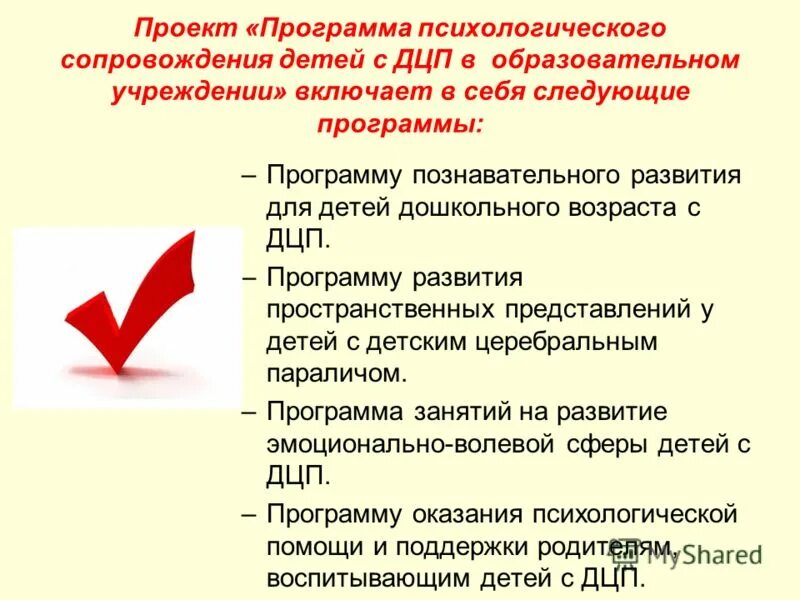 Проект «Программа психологического сопровождения детей с ДЦП в образовательном учреждении» включает в себя следующие программы:

– Программу познавательного развития для детей дошкольного возраста с ДЦП.

– Программу развития пространственных представлений у детей с детским церебральным параличом.

– Программа занятий на развитие эмоционально-волевой сферы детей с ДЦП.

– Программу оказания психологической помощи и поддержки родителям, воспитывающим детей с ДЦП.

MyShared